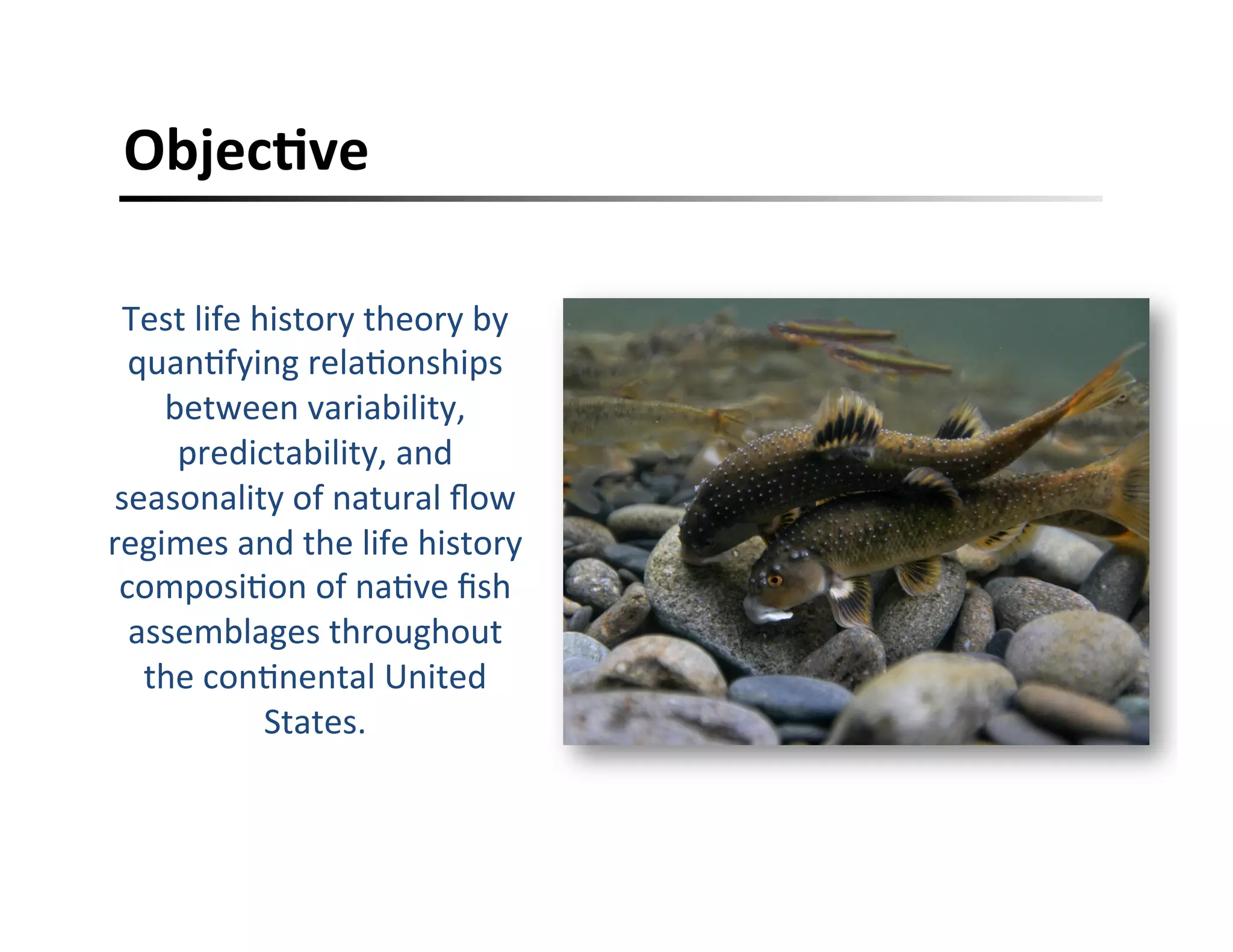 Objective

Test life history theory by quantifying relationships between variability, predictability, and seasonality of natural flow regimes and the life history composition of native fish assemblages throughout the continental United States.